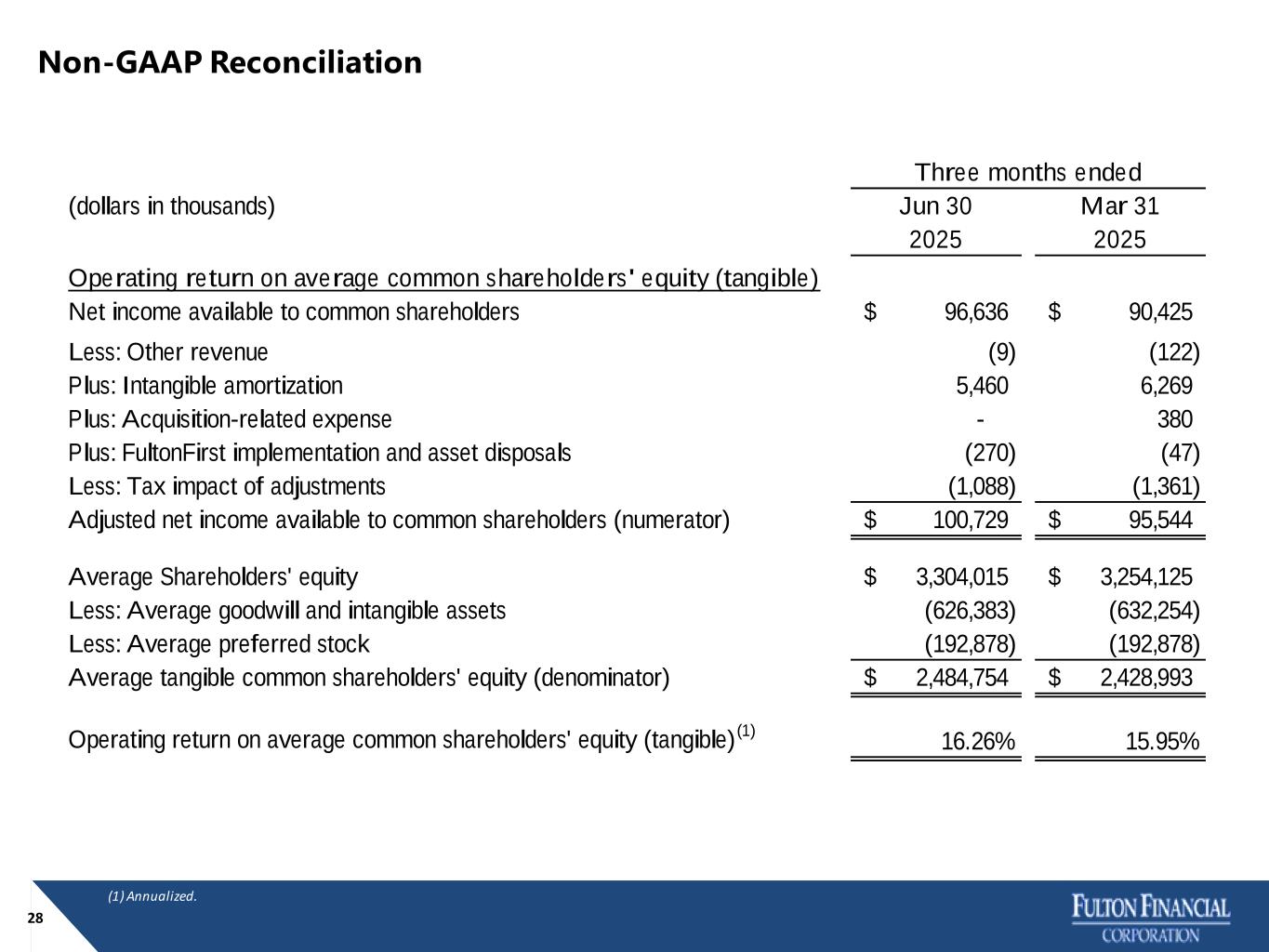 Non-GAAP Reconciliation

| (dollars in thousands) | Three months ended Jun 30 2025 | Three months ended Mar 31 2025 |
|---|---|---|
| Operating return on average common shareholders' equity (tangible) | | |
| Net income available to common shareholders | $ 96,636 | $ 90,425 |
| Less: Other revenue | (9) | (122) |
| Plus: Intangible amortization | 5,460 | 6,269 |
| Plus: Acquisition-related expense | - | 380 |
| Plus: FultonFirst implementation and asset disposals | (270) | (47) |
| Less: Tax impact of adjustments | (1,088) | (1,361) |
| Adjusted net income available to common shareholders (numerator) | $ 100,729 | $ 95,544 |
| Average Shareholders' equity | $ 3,304,015 | $ 3,254,125 |
| Less: Average goodwill and intangible assets | (626,383) | (632,254) |
| Less: Average preferred stock | (192,878) | (192,878) |
| Average tangible common shareholders' equity (denominator) | $ 2,484,754 | $ 2,428,993 |
| Operating return on average common shareholders' equity (tangible) $^{(1)}$ | 16.26% | 15.95% |

(1) Annualized.

28

FULTON FINANCIAL CORPORATION